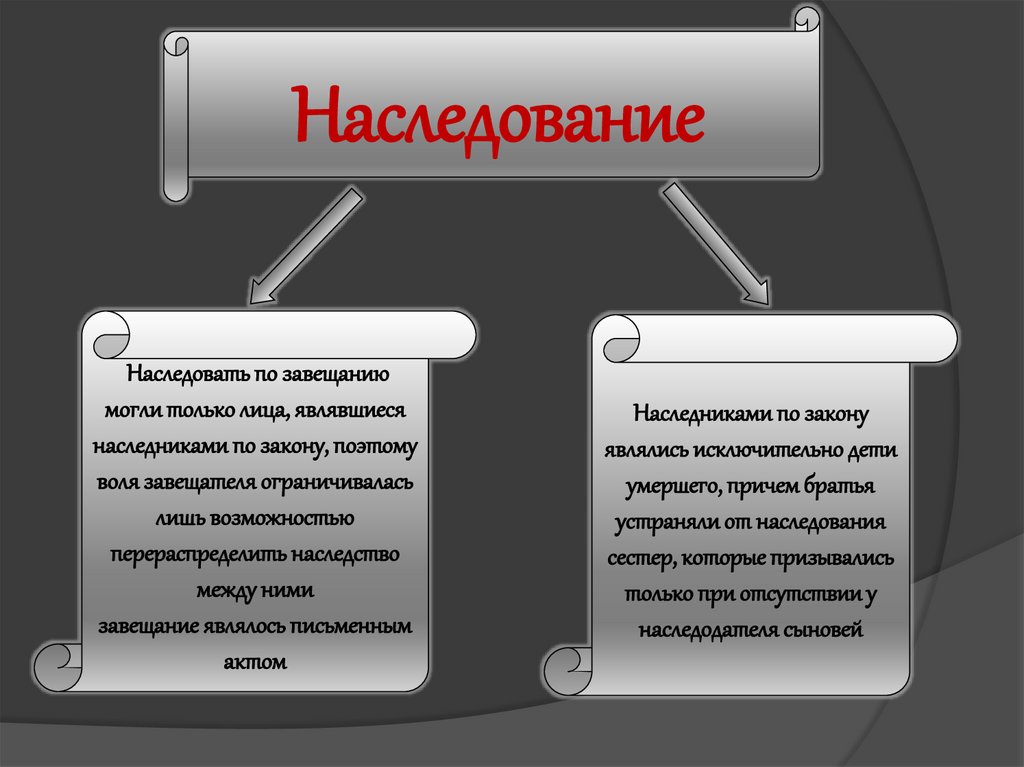 Наследование

Наследовать по завещанию могли только лица, являвшиеся наследниками по закону, поэтому воля завещателя ограничивалась лишь возможностью перераспределить наследство между ними
завещание являлось письменным актом

Наследниками по закону являлись исключительно дети умершего, причем братья устраняли от наследования сестер, которые призывались только при отсутствии у наследодателя сыновей